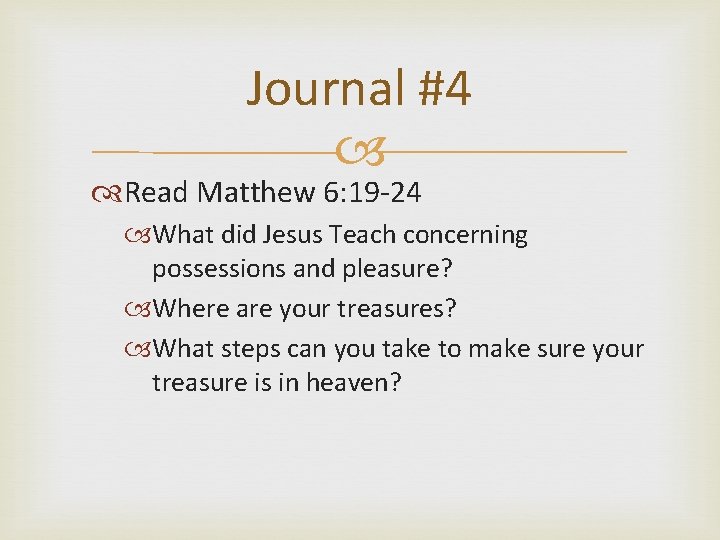 Journal #4

Read Matthew 6:19-24

What did Jesus Teach concerning possessions and pleasure?

Where are your treasures?

What steps can you take to make sure your treasure is in heaven?